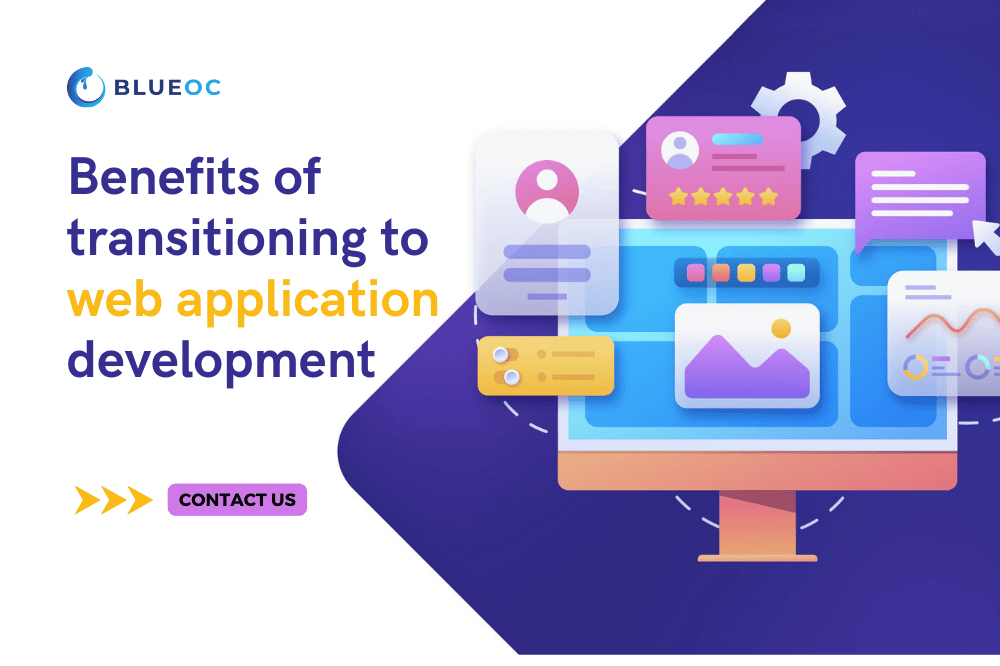 BLUEOC

Benefits of transitioning to web application development

CONTACT US